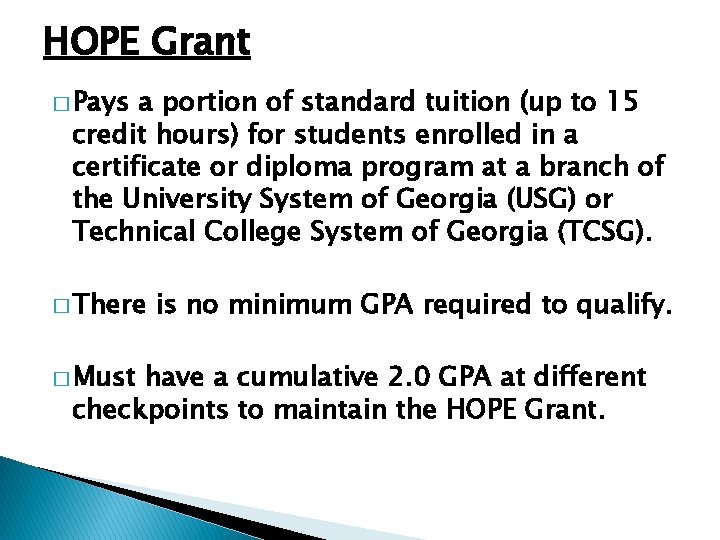 HOPE Grant

□ Pays a portion of standard tuition (up to 15 credit hours) for students enrolled in a certificate or diploma program at a branch of the University System of Georgia (USG) or Technical College System of Georgia (TCSG).

□ There is no minimum GPA required to qualify.

□ Must have a cumulative 2.0 GPA at different checkpoints to maintain the HOPE Grant.